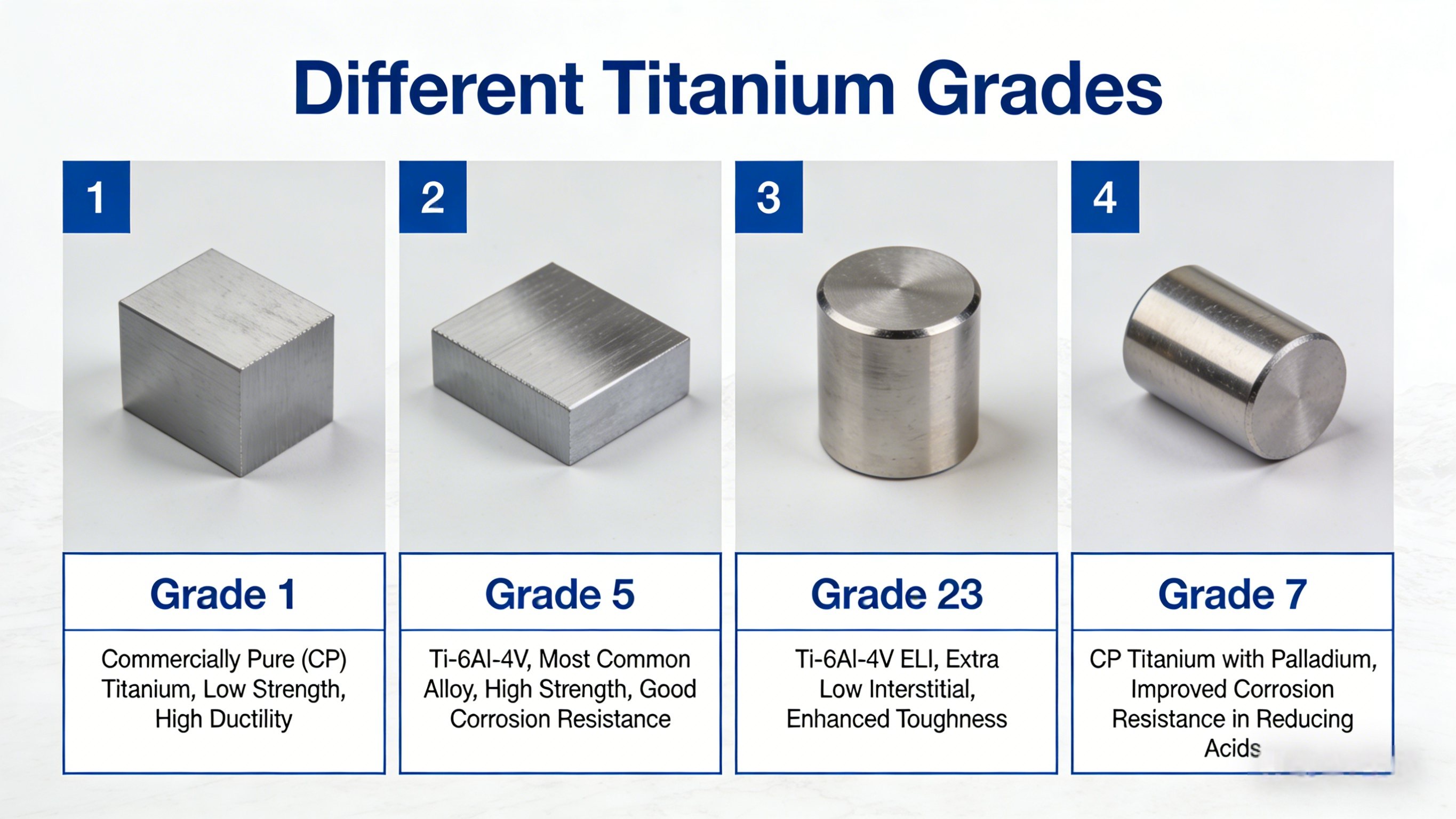 Different Titanium Grades

1

Grade 1

Commercially Pure (CP) Titanium, Low Strength, High Ductility

2

Grade 5

Ti-6Al-4V, Most Common Alloy, High Strength, Good Corrosion Resistance

3

Grade 23

Ti-6Al-4V ELI, Extra Low Interstitial, Enhanced Toughness

4

Grade 7

CP Titanium with Palladium, Improved Corrosion Resistance in Reducing Acids